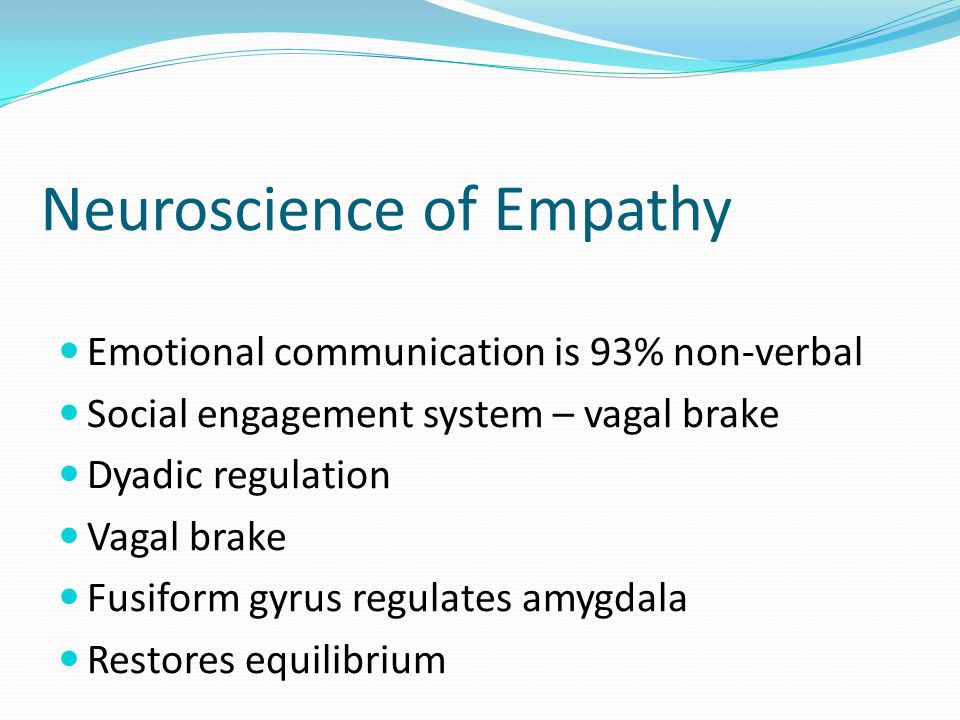 Neuroscience of Empathy

- Emotional communication is 93% non-verbal
- Social engagement system – vagal brake
- Dyadic regulation
- Vagal brake
- Fusiform gyrus regulates amygdala
- Restores equilibrium